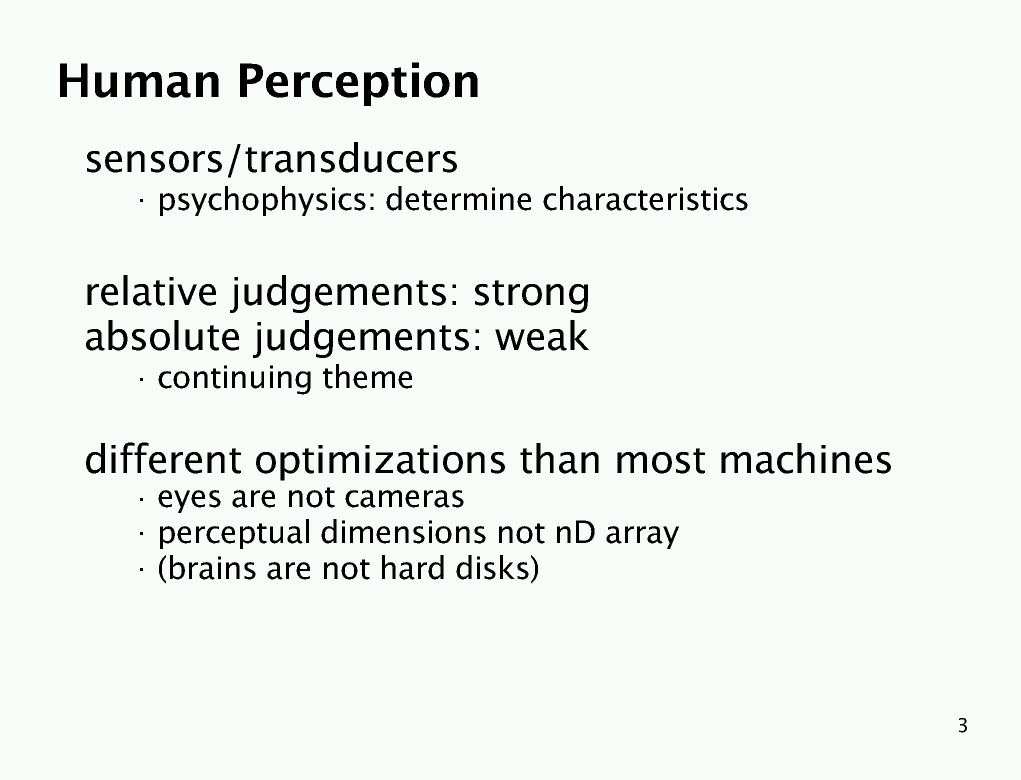 Human Perception

sensors/transducers
· psychophysics: determine characteristics

relative judgements: strong
absolute judgements: weak
· continuing theme

different optimizations than most machines
· eyes are not cameras
· perceptual dimensions not nD array
· (brains are not hard disks)

3